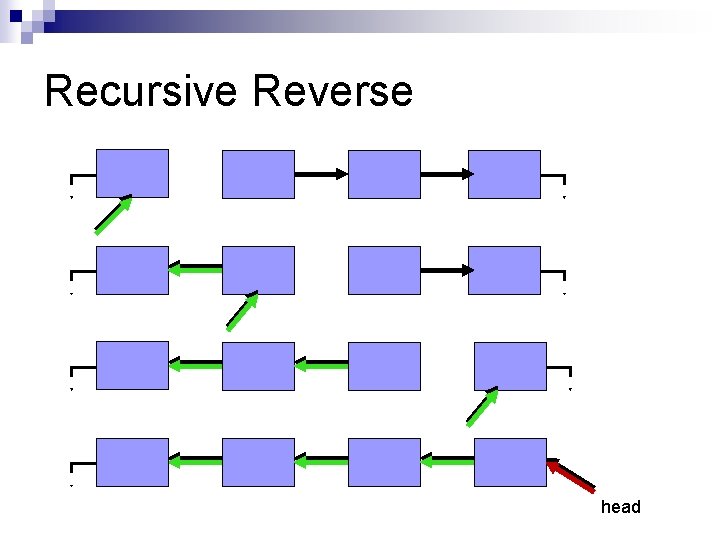 Recursive Reverse

head